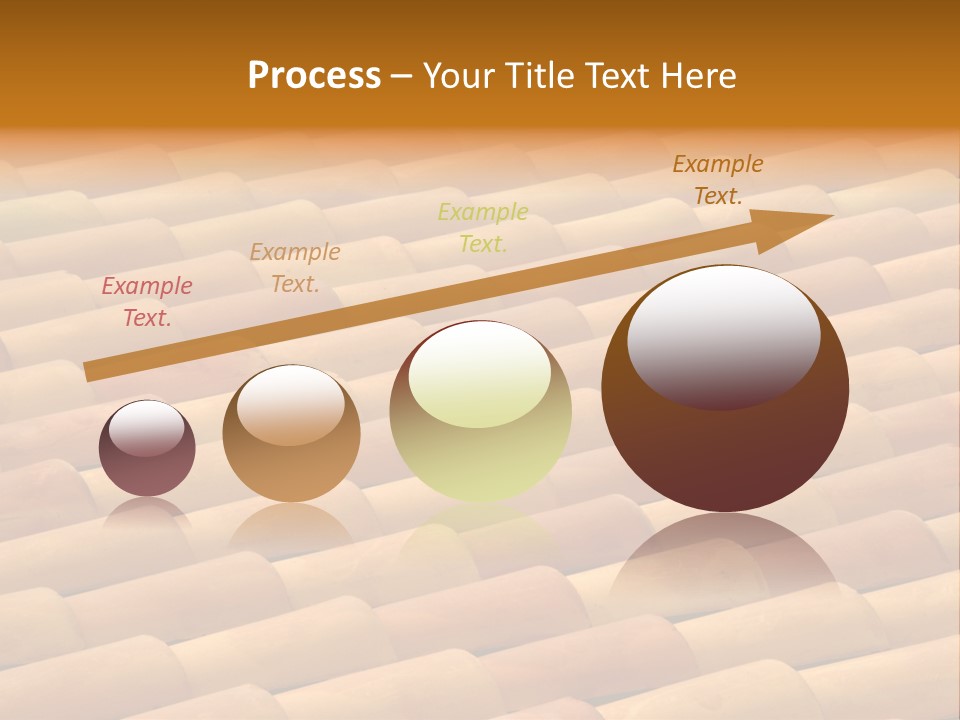 Process – Your Title Text Here

Example Text.

Example Text.

Example Text.

Example Text.